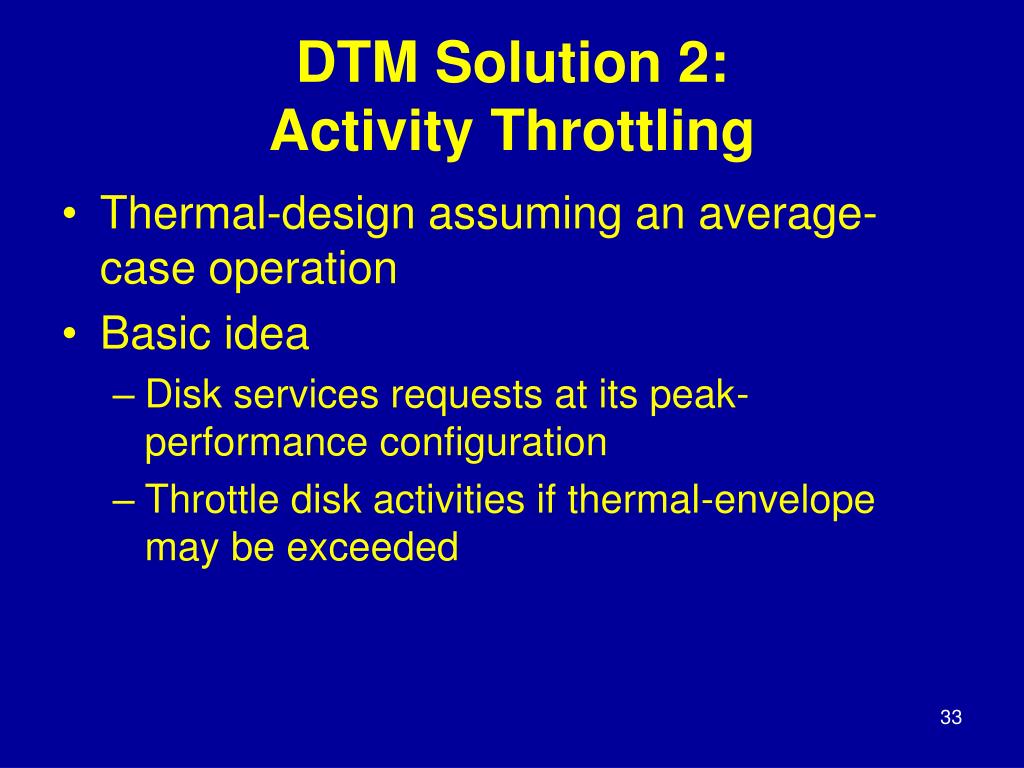 DTM Solution 2:
Activity Throttling

• Thermal-design assuming an average-case operation
• Basic idea
– Disk services requests at its peak-performance configuration
– Throttle disk activities if thermal-envelope may be exceeded

33